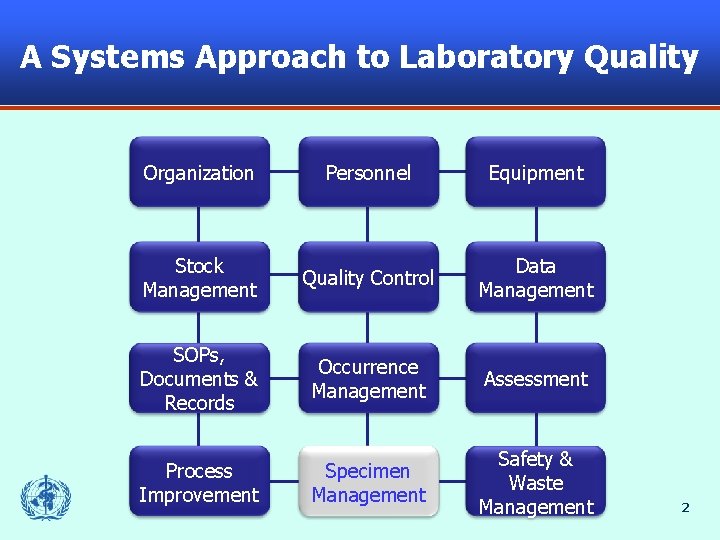 A Systems Approach to Laboratory Quality

Organization

Personnel

Equipment

Stock Management

Quality Control

Data Management

SOPs, Documents & Records

Occurrence Management

Assessment

Process Improvement

Specimen Management

Safety & Waste Management

2